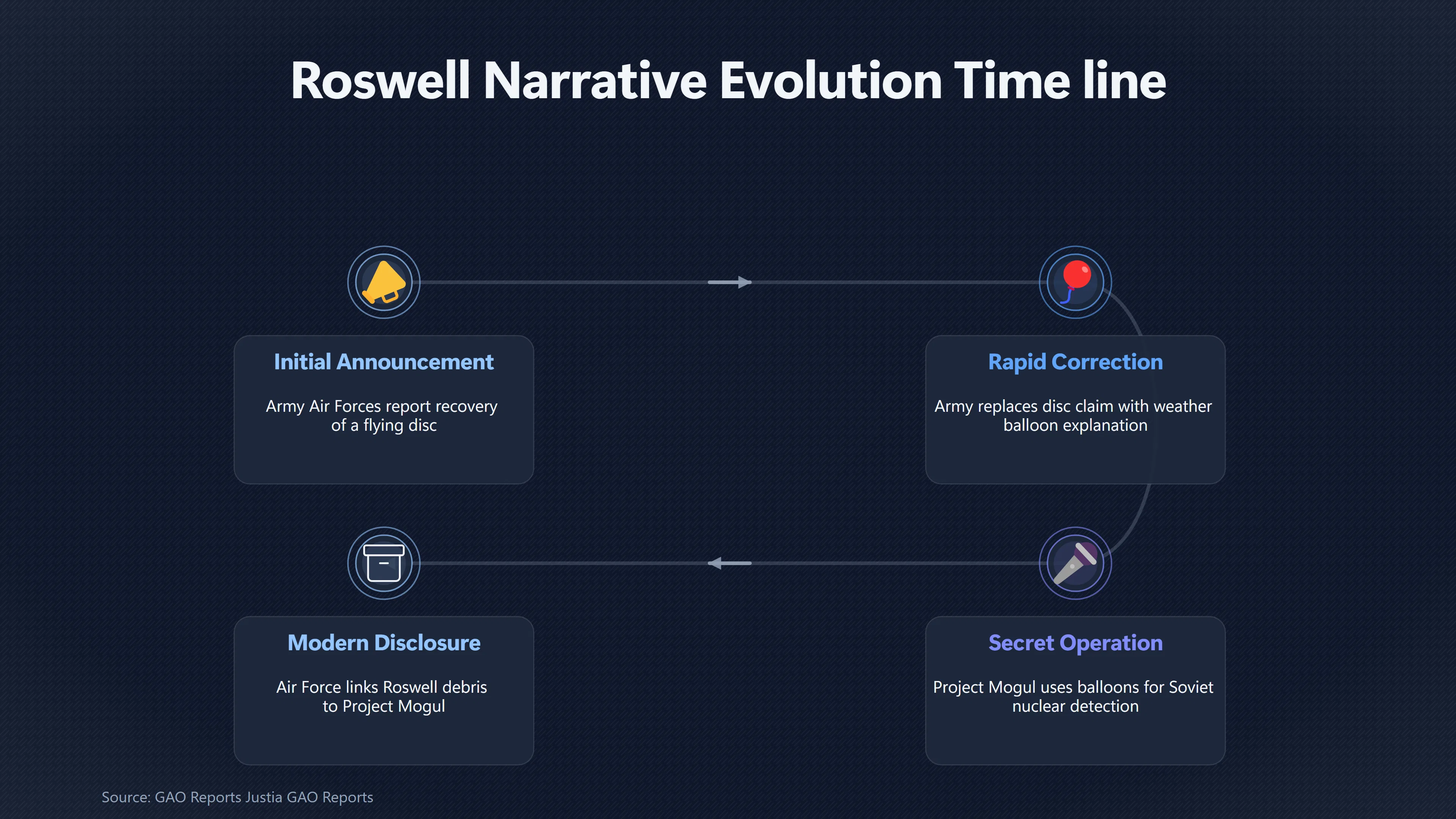 Roswell Narrative Evolution Time line

Initial Announcement

Army Air Forces report recovery of a flying disc

Rapid Correction

Army replaces disc claim with weather balloon explanation

Secret Operation

Project Mogul uses balloons for Soviet nuclear detection

Modern Disclosure

Air Force links Roswell debris to Project Mogul

Source: GAO Reports Justia GAO Reports